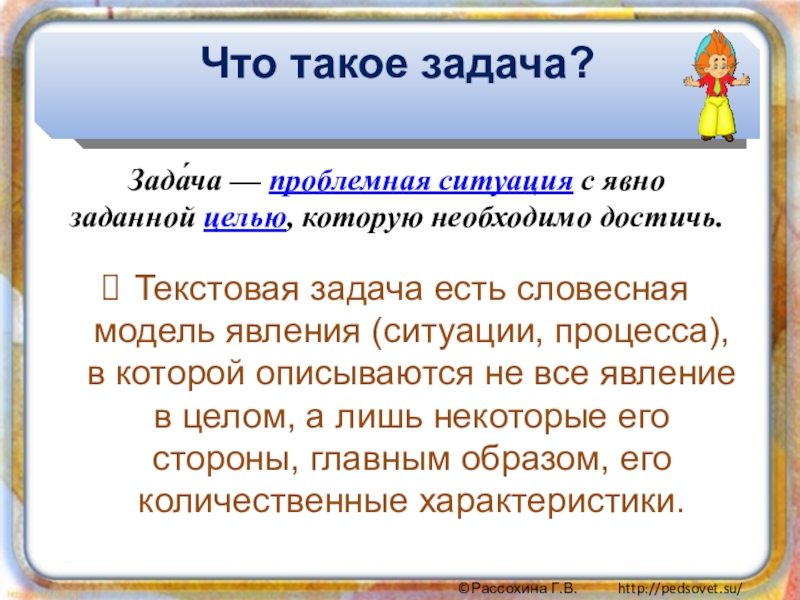 Что такое задача?

Зада́ча — проблемная ситуация с явно заданной целью, которую необходимо достичь.

Текстовая задача есть словесная модель явления (ситуации, процесса), в которой описываются не все явление в целом, а лишь некоторые его стороны, главным образом, его количественные характеристики.

©Рассохина Г.В. http://pedsovet.su/